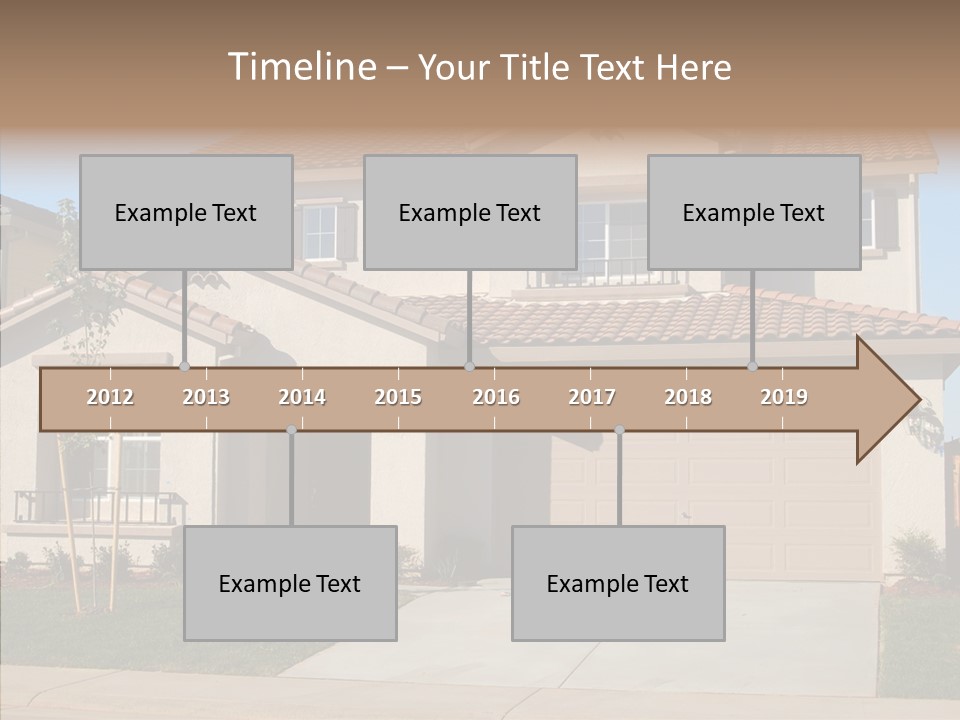 Timeline – Your Title Text Here

Example Text

Example Text

Example Text

2012 2013 2014 2015 2016 2017 2018 2019

Example Text

Example Text